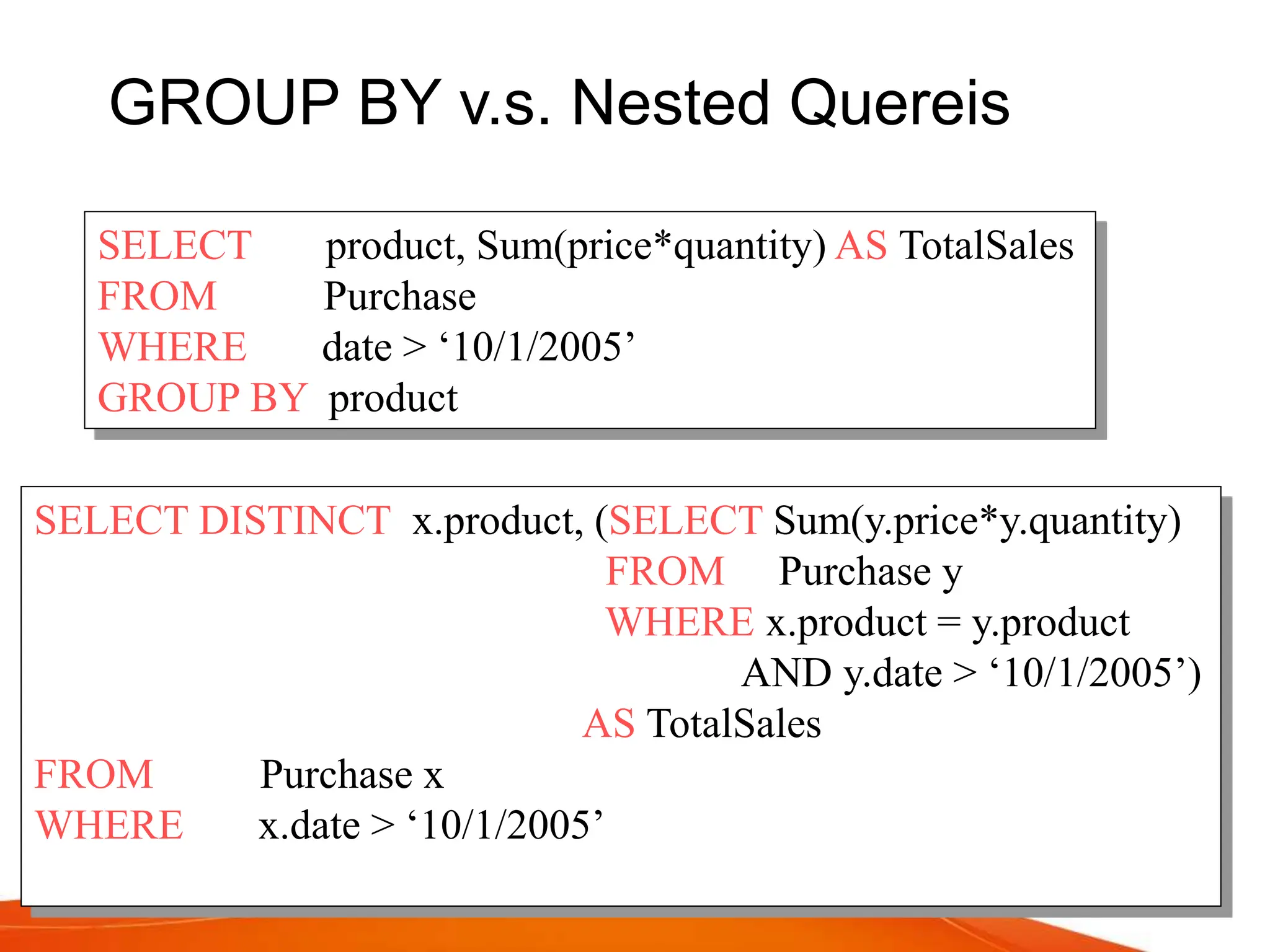 GROUP BY v.s. Nested Quereis

SELECT product, Sum(price*quantity) AS TotalSales
FROM Purchase
WHERE date > ‘10/1/2005’
GROUP BY product

SELECT DISTINCT x.product, (SELECT Sum(y.price*y.quantity)
FROM Purchase y
WHERE x.product = y.product
AND y.date > ‘10/1/2005’)
AS TotalSales
FROM Purchase x
WHERE x.date > ‘10/1/2005’